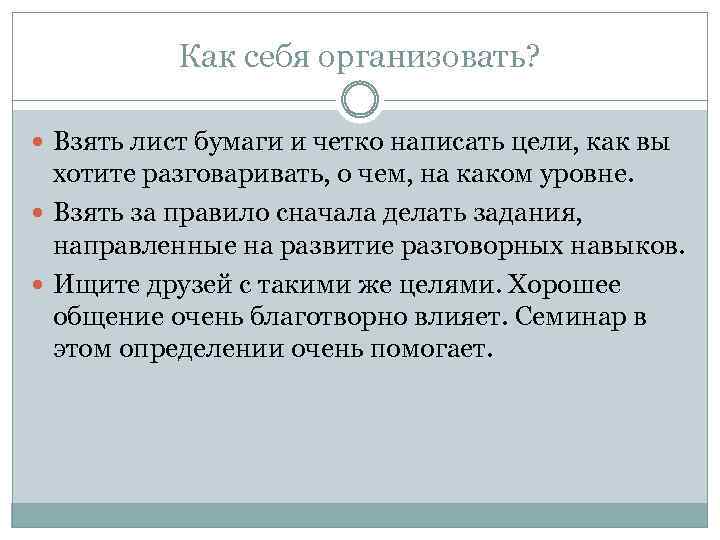 Как себя организовать?

Взять лист бумаги и четко написать цели, как вы хотите разговаривать, о чем, на каком уровне.

Взять за правило сначала делать задания, направленные на развитие разговорных навыков.

Ищите друзей с такими же целями. Хорошее общение очень благотворно влияет. Семинар в этом определении очень помогает.